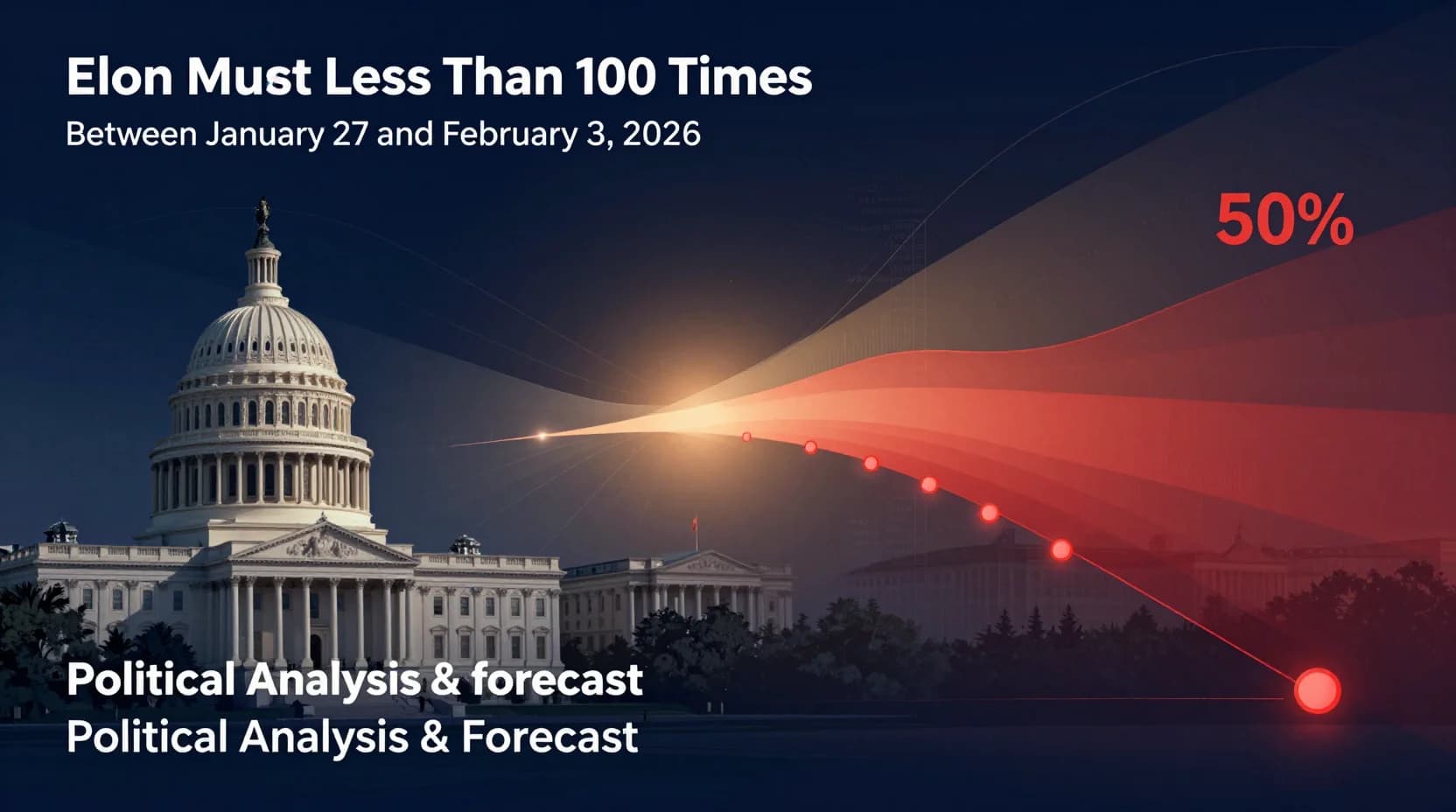 Elon Must Less Than 100 Times
Between January 27 and February 3, 2026

50%

Political Analysis & forecast
Political Analysis & Forecast